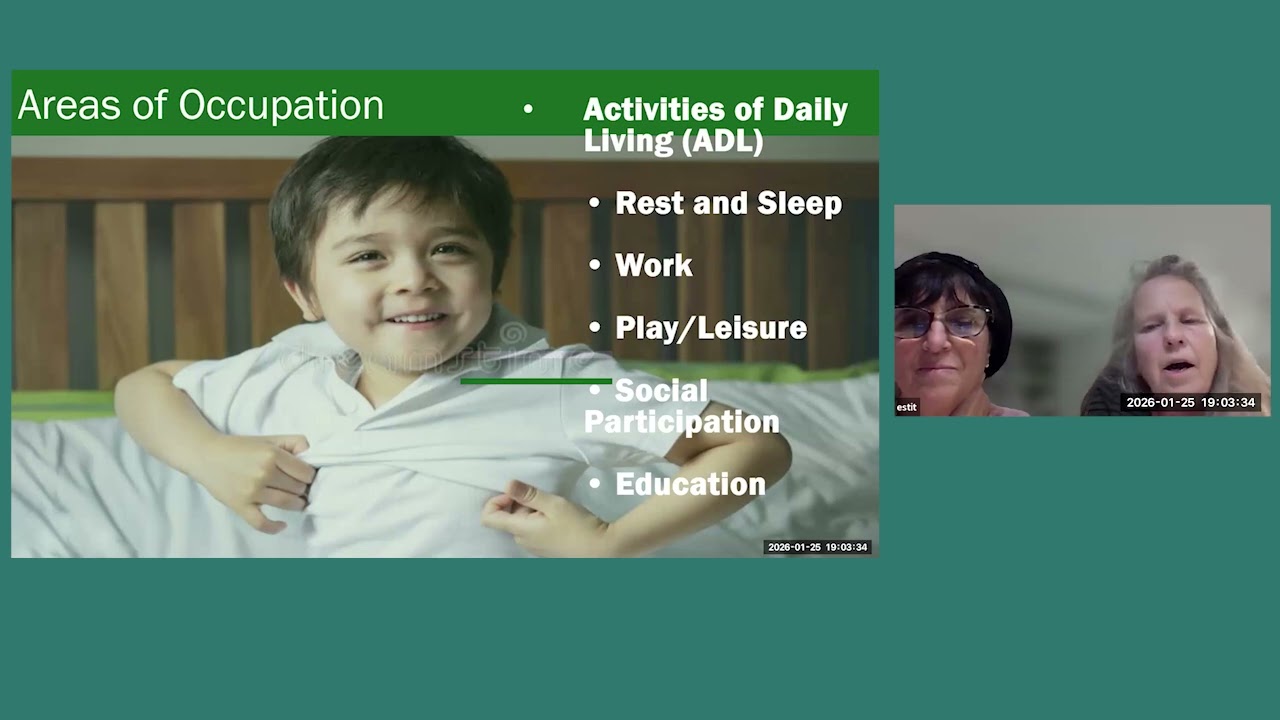 Areas of Occupation

• Activities of Daily Living (ADL)
• Rest and Sleep
• Work
• Play/Leisure
• Social Participation
• Education

2026-01-25 19:03:34

estit

2026-01-25 19:03:34